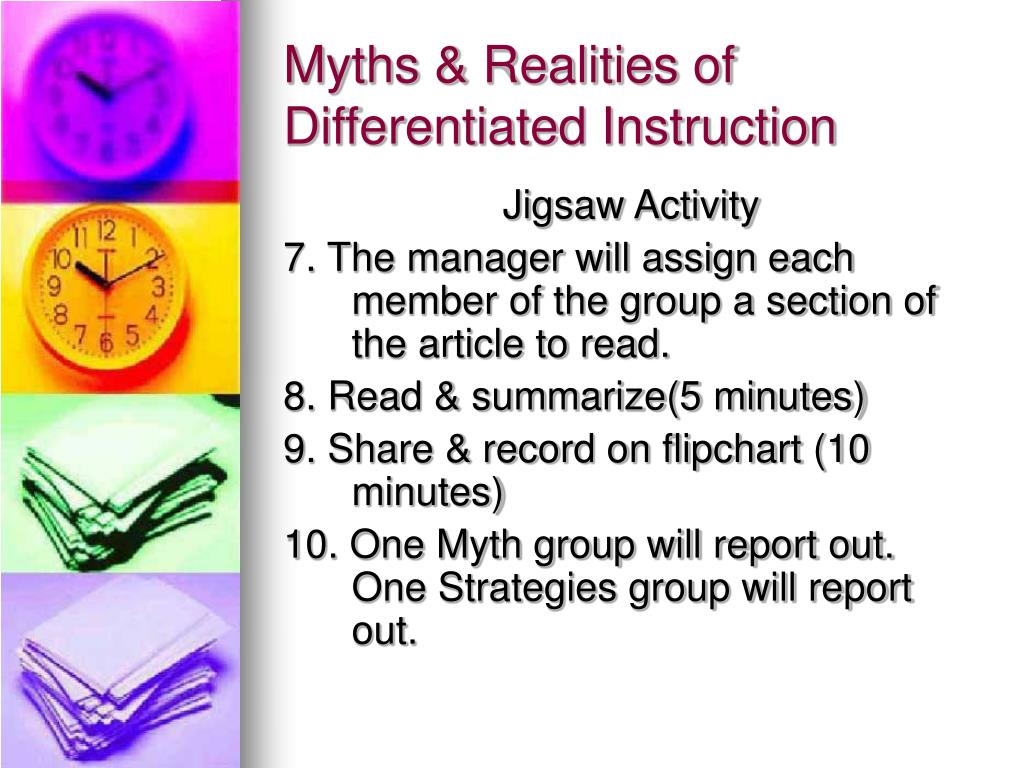 Myths & Realities of Differentiated Instruction

Jigsaw Activity

7. The manager will assign each member of the group a section of the article to read.

8. Read & summarize(5 minutes)

9. Share & record on flipchart (10 minutes)

10. One Myth group will report out. One Strategies group will report out.